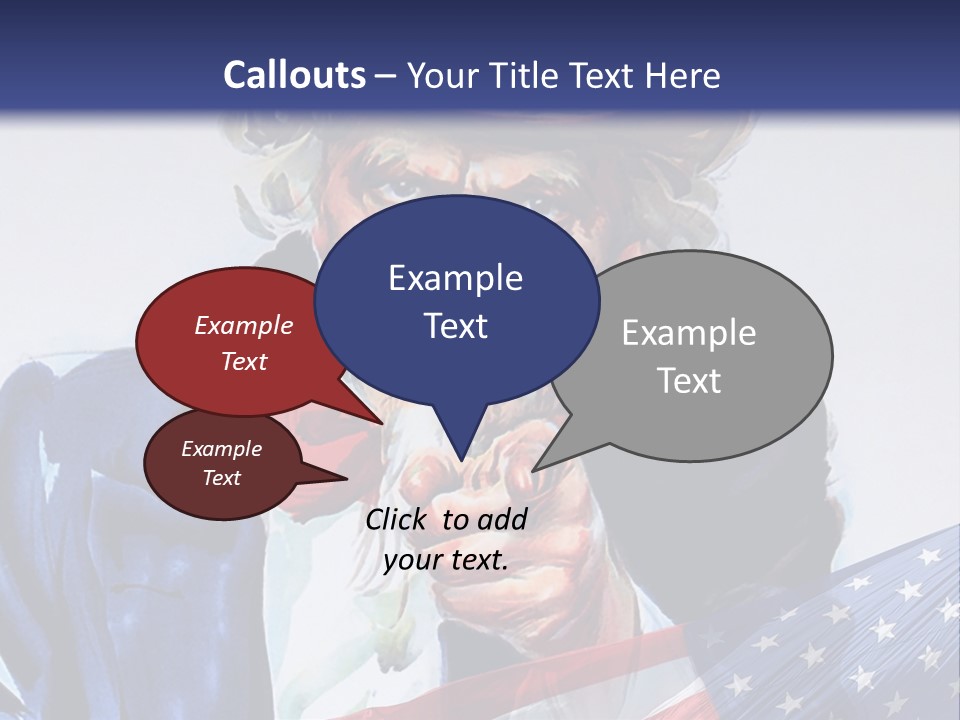 Callouts – Your Title Text Here

Example Text

Example Text

Example Text

Example Text

Click to add your text.